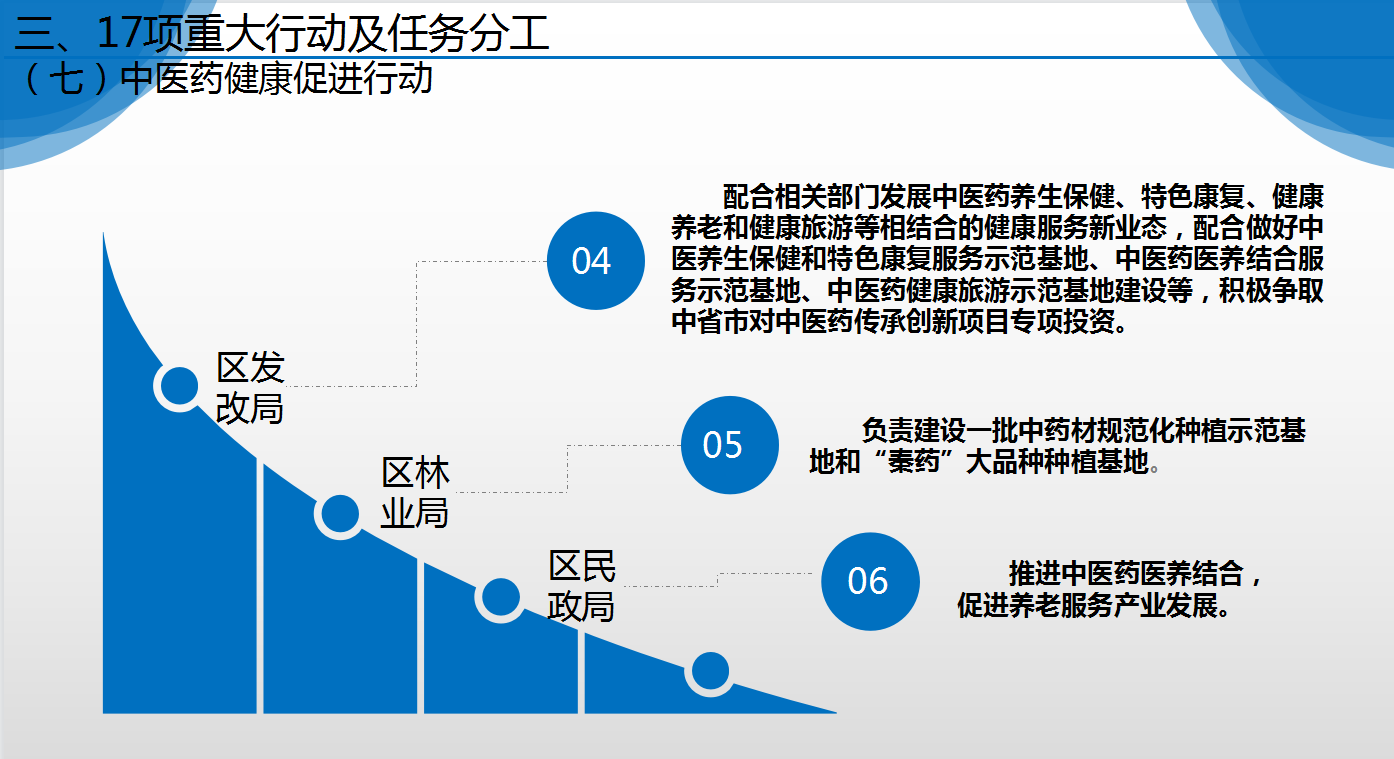 三、17项重大行动及任务分工
（七）中医药健康促进行动

区发改局

04

配合相关部门发展中医药养生保健、特色康复、健康养老和健康旅游等相结合的健康服务新业态，配合做好中医养生保健和特色康复服务示范基地、中医药医养结合服务示范基地、中医药健康旅游示范基地建设等，积极争取中省市对中医药传承创新项目专项投资。

区林业局

05

负责建设一批中药材规范化种植示范基地和“秦药”大品种种植基地。

区民政局

06

推进中医药医养结合，促进养老服务产业发展。